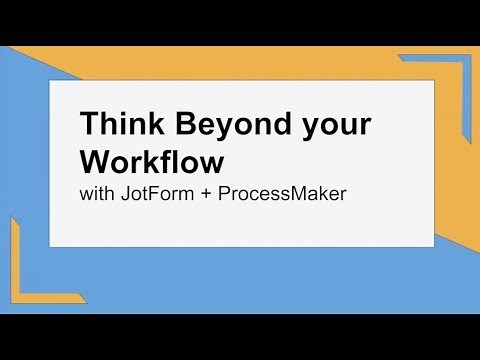 Think Beyond your Workflow
with JotForm + ProcessMaker